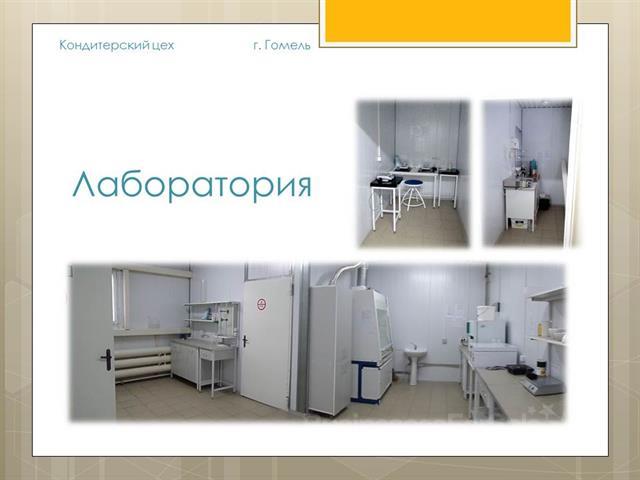 Кондитерский цех г. Гомель

Лаборатория